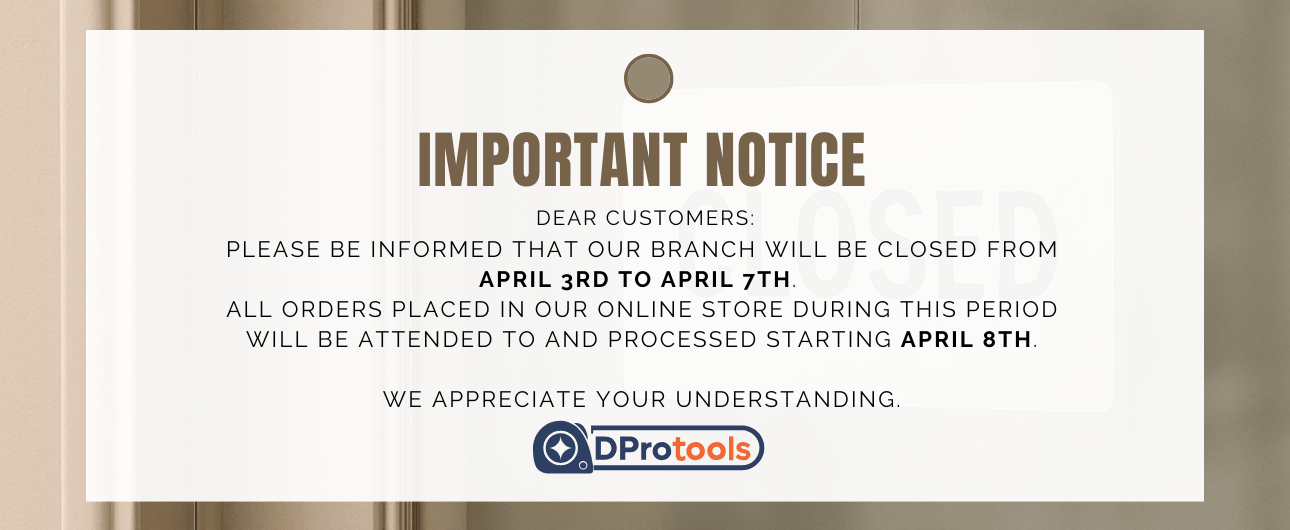 IMPORTANT NOTICE

CLOSED

DEAR CUSTOMERS:
PLEASE BE INFORMED THAT OUR BRANCH WILL BE CLOSED FROM APRIL 3RD TO APRIL 7TH.
ALL ORDERS PLACED IN OUR ONLINE STORE DURING THIS PERIOD WILL BE ATTENDED TO AND PROCESSED STARTING APRIL 8TH.

WE APPRECIATE YOUR UNDERSTANDING.

DProtools